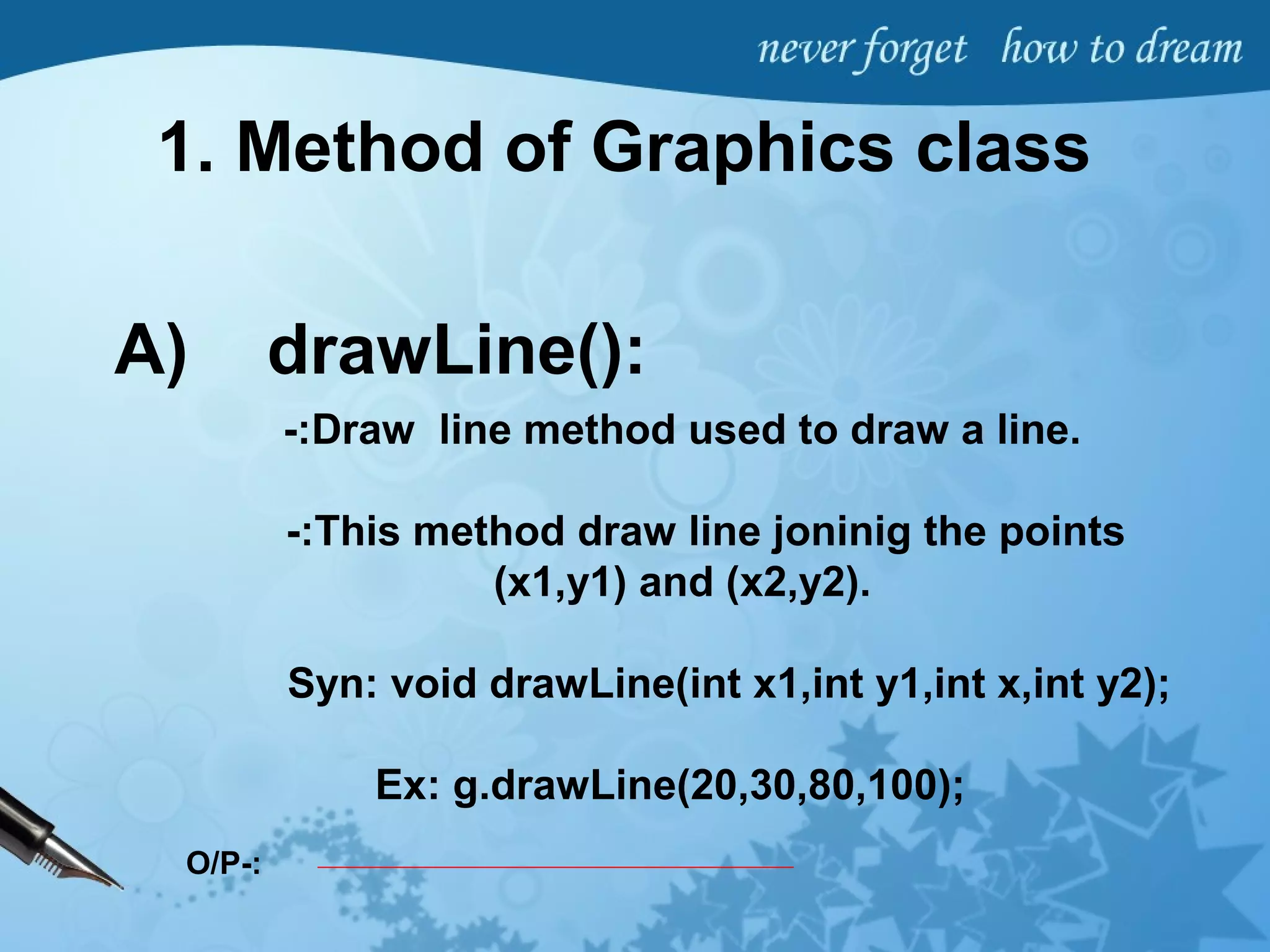 never forget how to dream

1. Method of Graphics class

A) drawLine():

-:Draw line method used to draw a line.

-:This method draw line joninig the points (x1,y1) and (x2,y2).

Syn: void drawLine(int x1,int y1,int x,int y2);

Ex: g.drawLine(20,30,80,100);

O/P-: